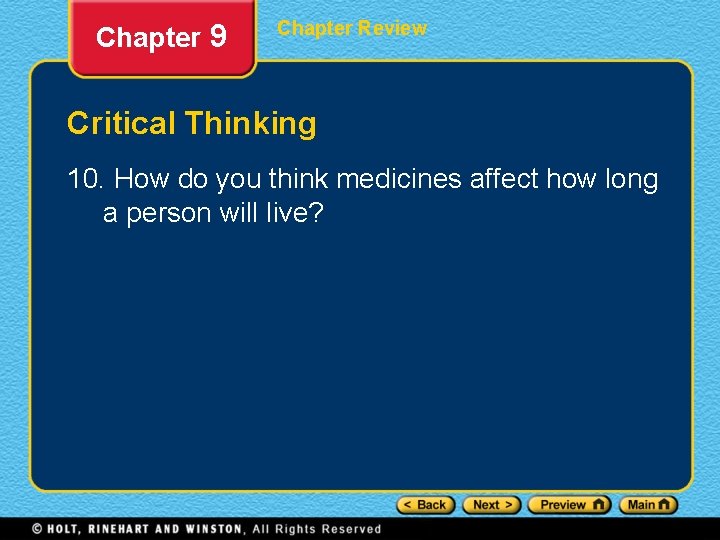 Chapter 9

Chapter Review

Critical Thinking

10. How do you think medicines affect how long a person will live?

< Back Next > Preview Main

© HOLT, RINEHART AND WINSTON, All Rights Reserved